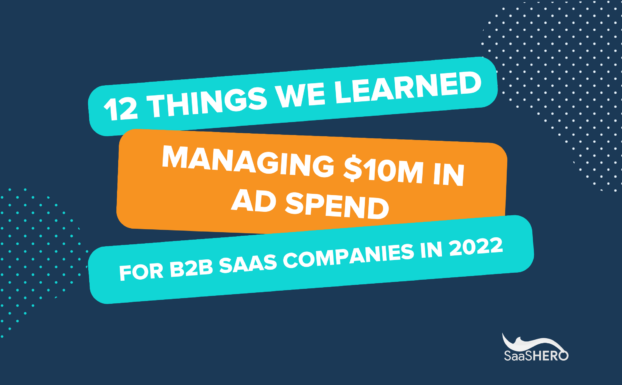 12 THINGS WE LEARNED

MANAGING \$10M IN AD SPEND

FOR B2B SAAS COMPANIES IN 2022

SaaSHERO